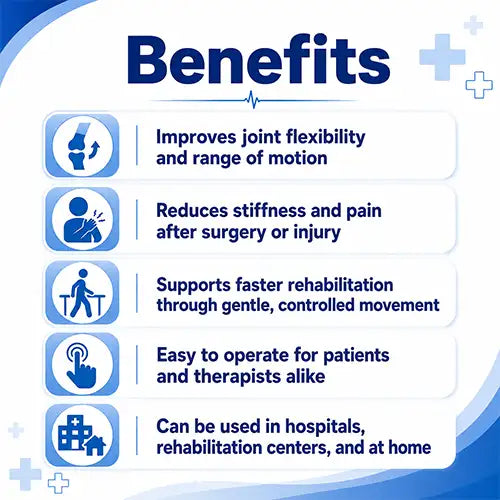 Benefits

Improves joint flexibility and range of motion

Reduces stiffness and pain after surgery or injury

Supports faster rehabilitation through gentle, controlled movement

Easy to operate for patients and therapists alike

Can be used in hospitals, rehabilitation centers, and at home